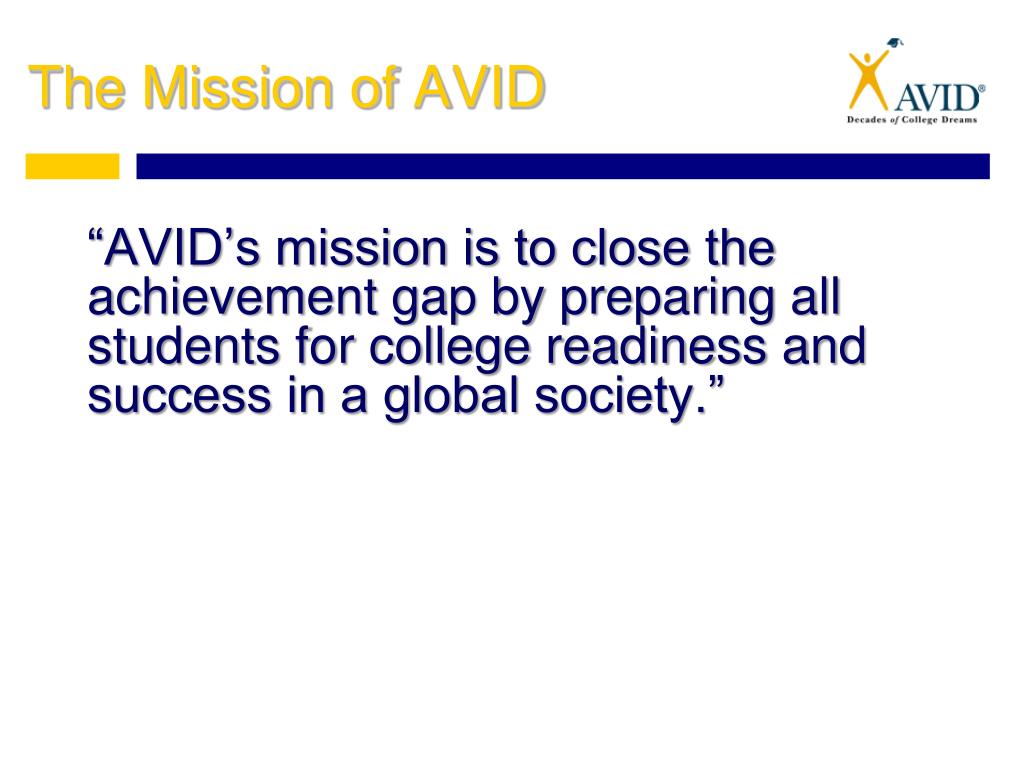 The Mission of AVID

AVID®
Decades of College Dreams

“AVID’s mission is to close the achievement gap by preparing all students for college readiness and success in a global society.”